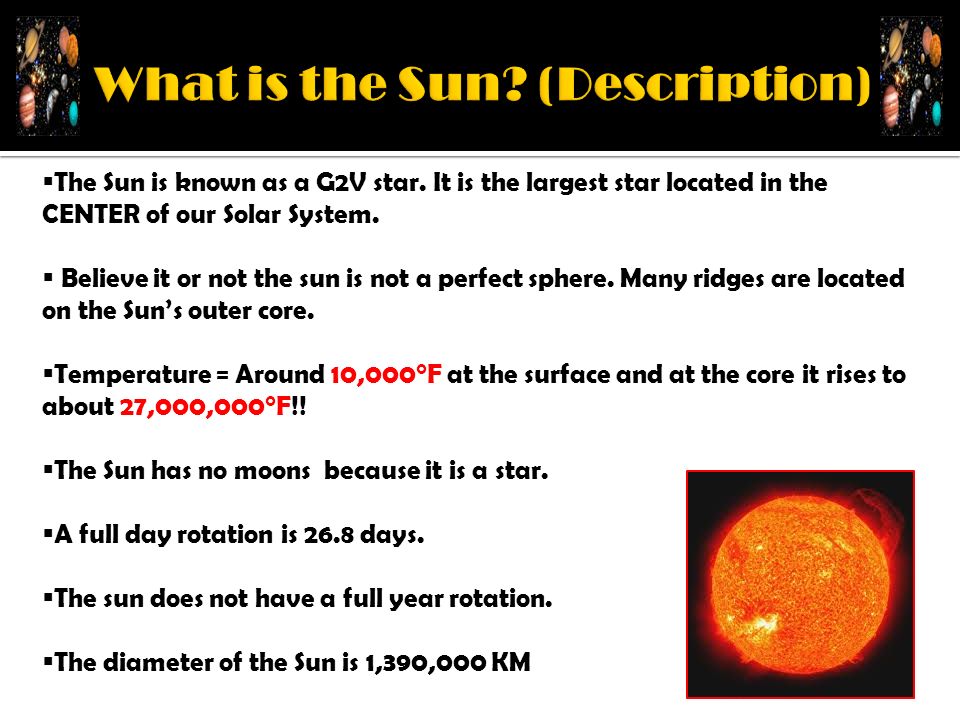 What is the Sun? (Description)

▪The Sun is known as a G2V star. It is the largest star located in the CENTER of our Solar System.

▪ Believe it or not the sun is not a perfect sphere. Many ridges are located on the Sun's outer core.

▪Temperature = Around 10,000°F at the surface and at the core it rises to about 27,000,000°F!!

▪The Sun has no moons because it is a star.

▪A full day rotation is 26.8 days.

▪The sun does not have a full year rotation.

▪The diameter of the Sun is 1,390,000 KM